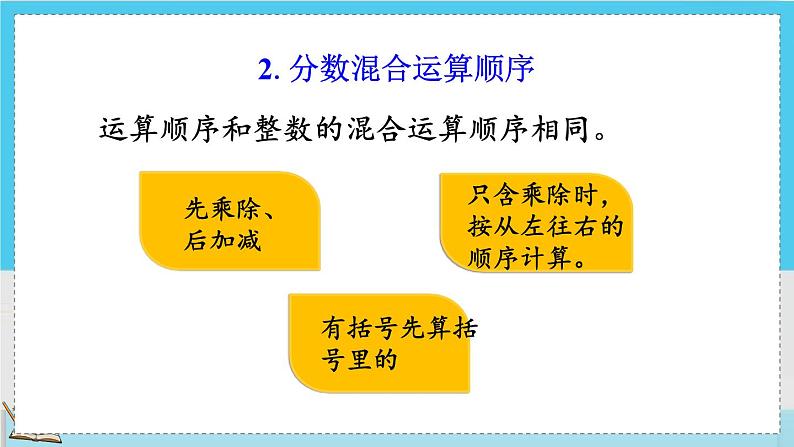 2. 分数混合运算顺序

运算顺序和整数的混合运算顺序相同。

先乘除、后加减

只含乘除时，按从左往右的顺序计算。

有括号先算括号里的